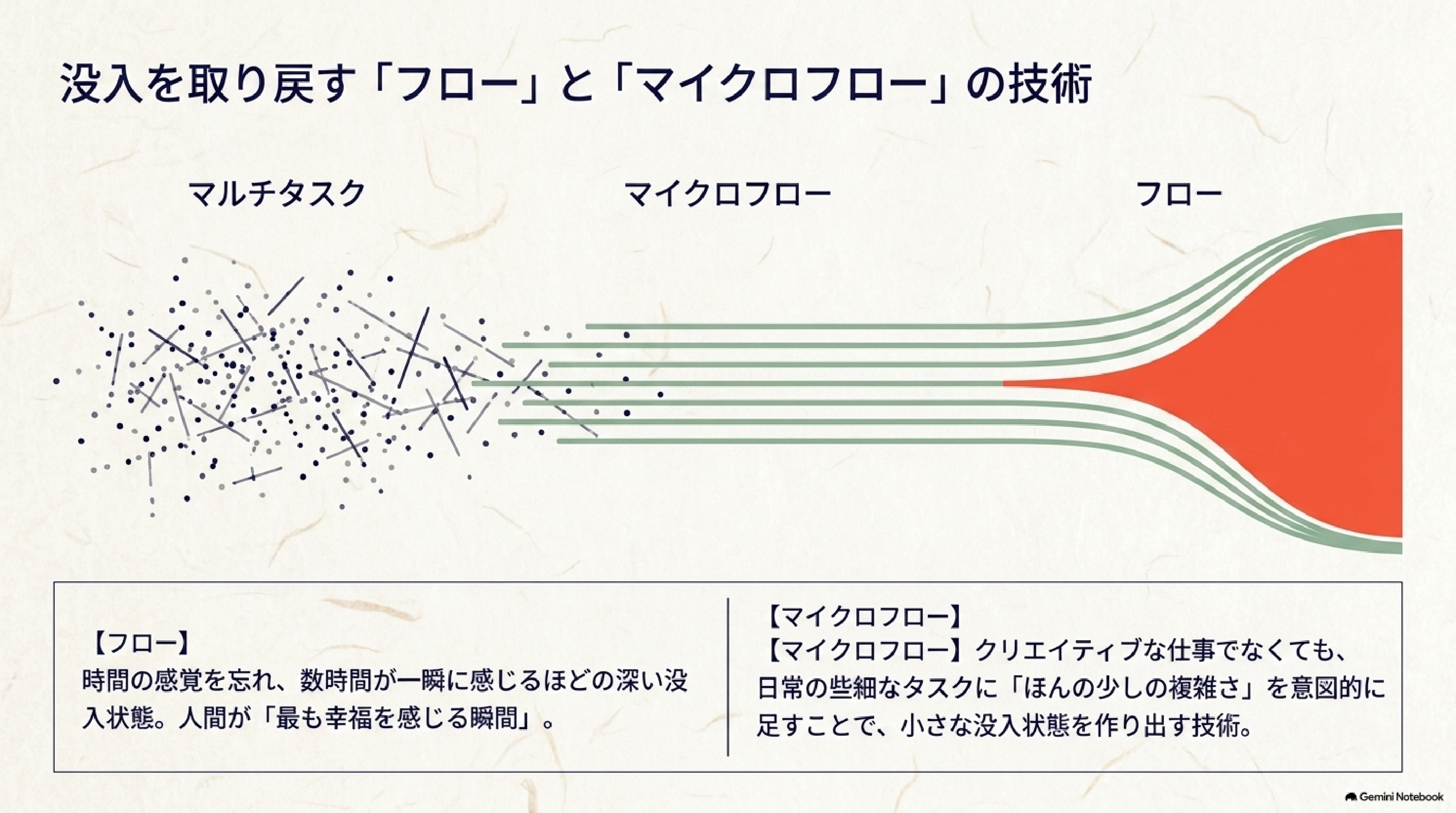 没入を取り戻す「フロー」と「マイクロフロー」の技術

マルチタスク

マイクロフロー

フロー

【フロー】
時間の感覚を忘れ、数時間が一瞬に感じるほどの深い没入状態。人間が「最も幸福を感じる瞬間」。

【マイクロフロー】
【マイクロフロー】クリエイティブな仕事でなくても、日常の些細なタスクに「ほんの少しの複雑さ」を意図的に足すことで、小さな没入状態を作り出す技術。

Gemini Notebook